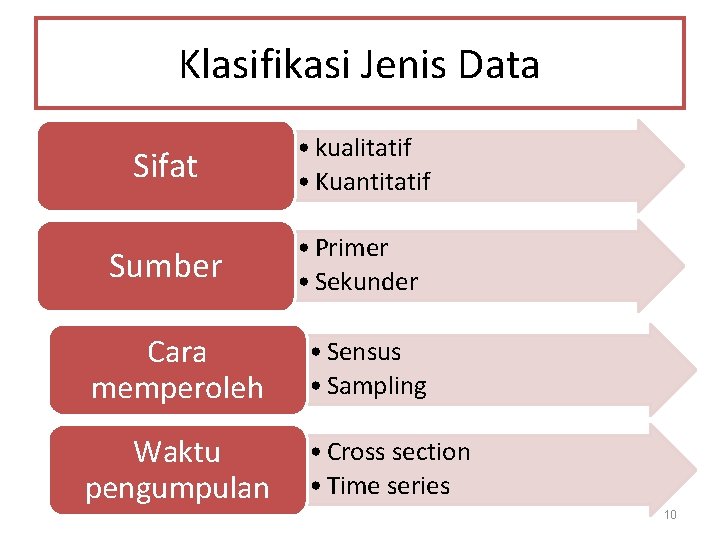 Klasifikasi Jenis Data

Sifat
• kualitatif
• Kuantitatif

Sumber
• Primer
• Sekunder

Cara memperoleh
• Sensus
• Sampling

Waktu pengumpulan
• Cross section
• Time series

10